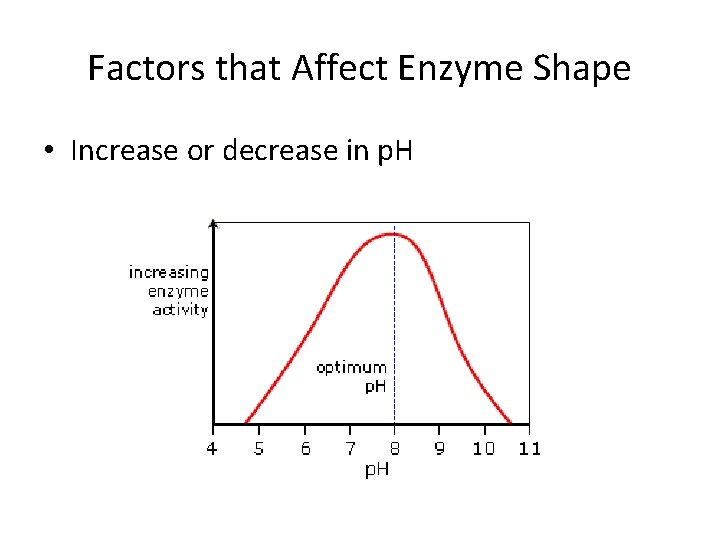 Factors that Affect Enzyme Shape

• Increase or decrease in pH

increasing enzyme activity

optimum pH

4 5 6 7 8 9 10 11
pH